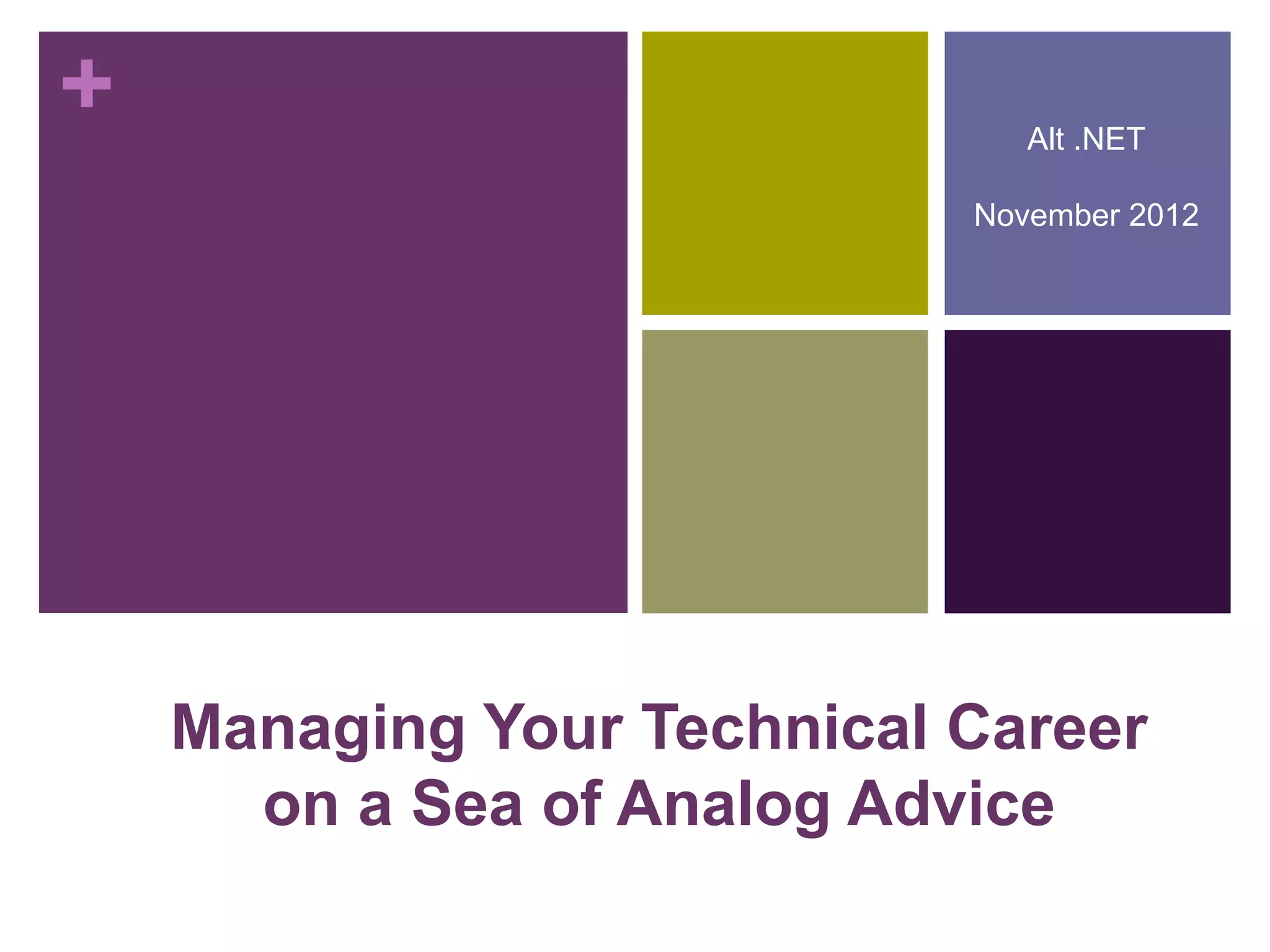 +

Alt .NET

November 2012

Managing Your Technical Career on a Sea of Analog Advice